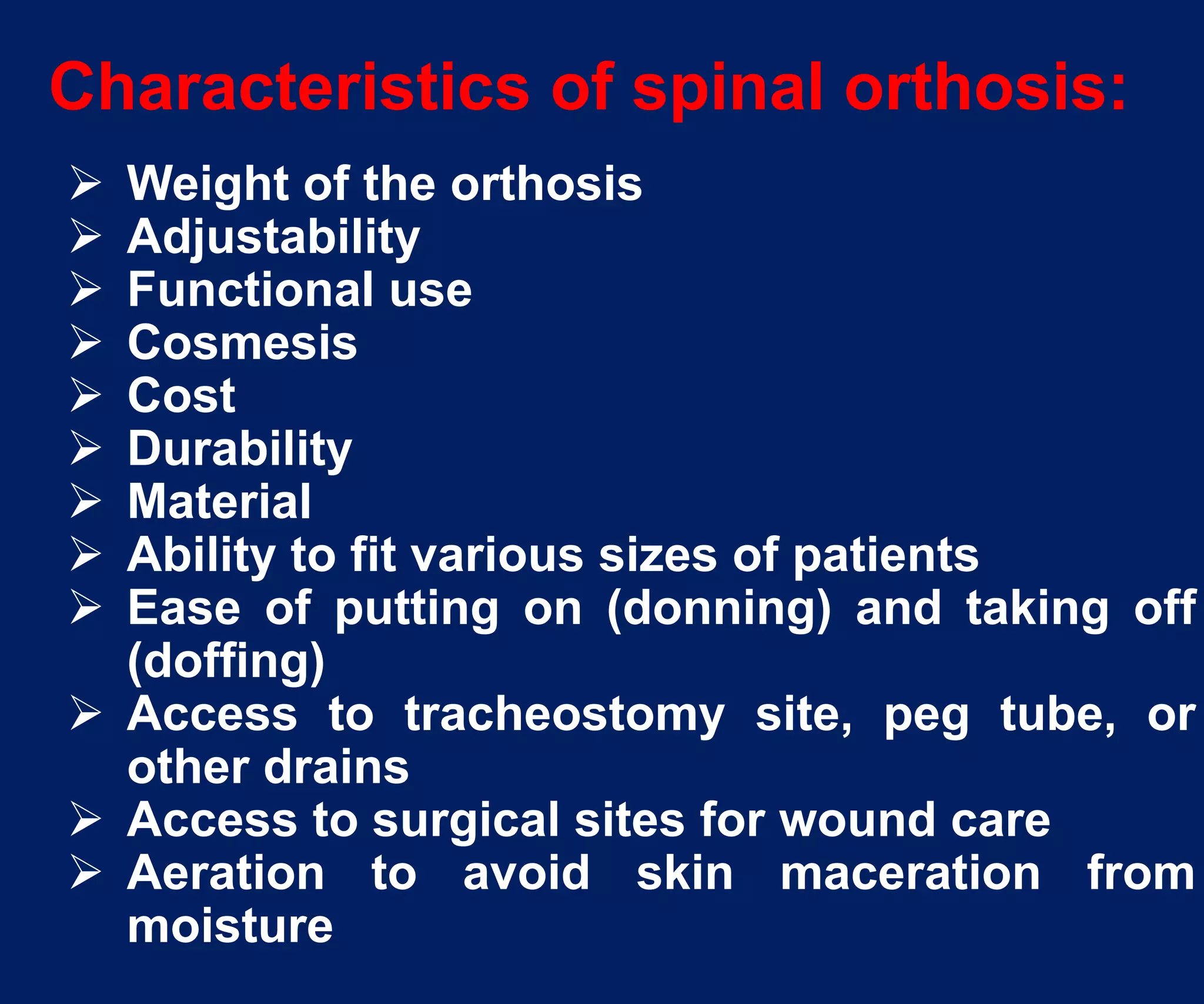 Characteristics of spinal orthosis:

➢ Weight of the orthosis
➢ Adjustability
➢ Functional use
➢ Cosmesis
➢ Cost
➢ Durability
➢ Material
➢ Ability to fit various sizes of patients
➢ Ease of putting on (donning) and taking off (doffing)
➢ Access to tracheostomy site, peg tube, or other drains
➢ Access to surgical sites for wound care
➢ Aeration to avoid skin maceration from moisture